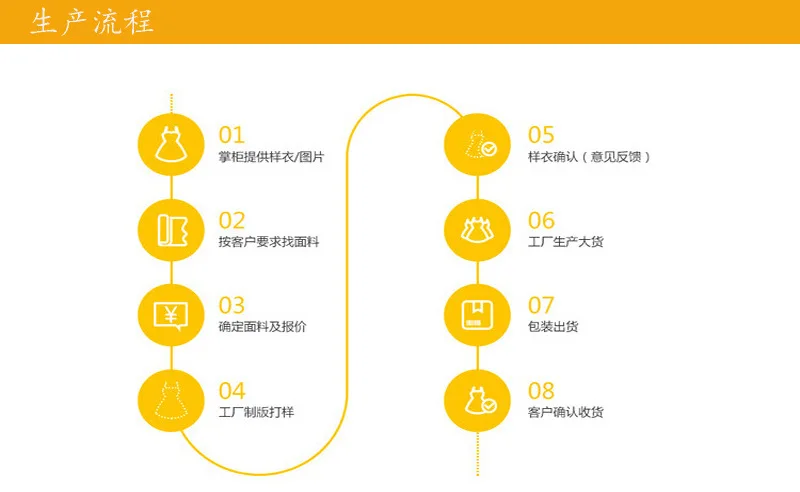 生产流程

01
掌柜提供样衣/图片

02
按客户要求找面料

03
确定面料及报价

04
工厂制版打样

05
样衣确认（意见反馈）

06
工厂生产大货

07
包装出货

08
客户确认收货